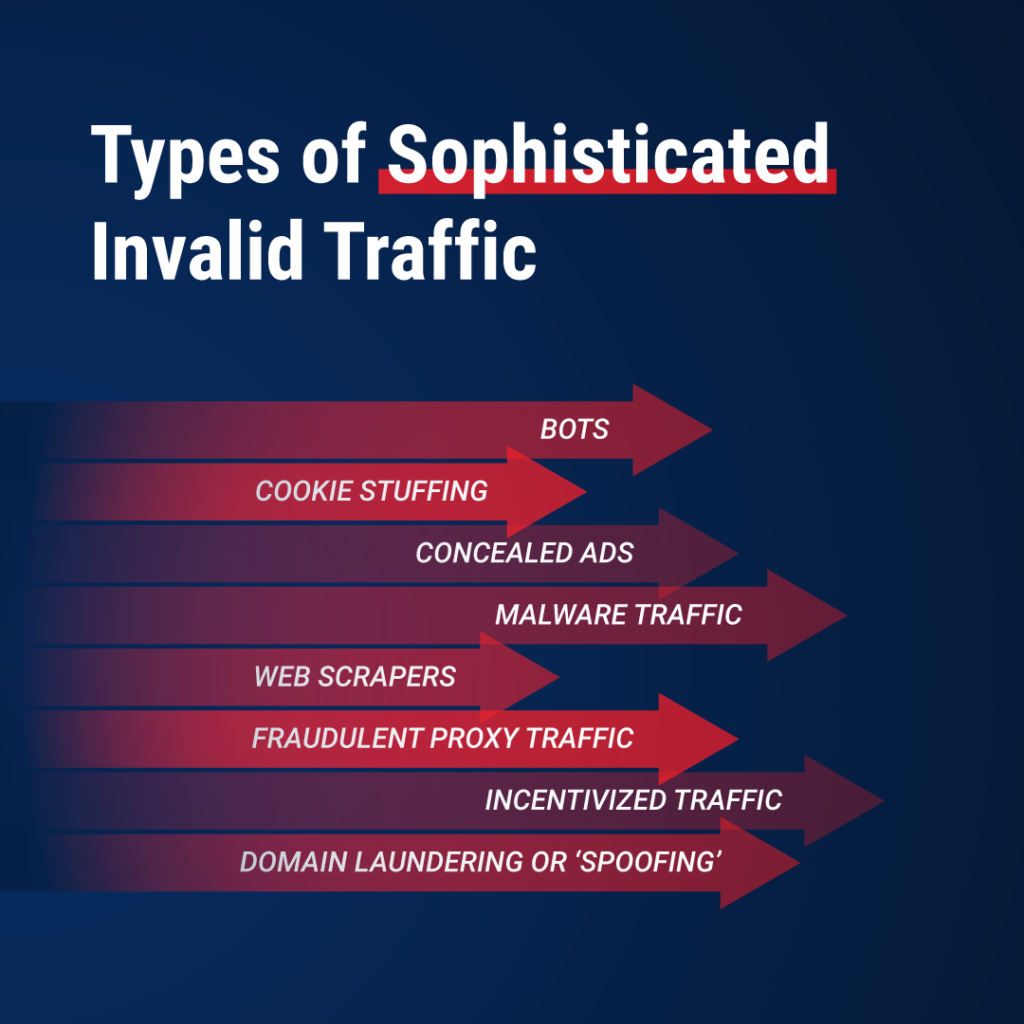 Types of Sophisticated Invalid Traffic

BOTS

COOKIE STUFFING

CONCEALED ADS

MALWARE TRAFFIC

WEB SCRAPERS

FRAUDULENT PROXY TRAFFIC

INCENTIVIZED TRAFFIC

DOMAIN LAUNDERING OR ‘SPOOFING’